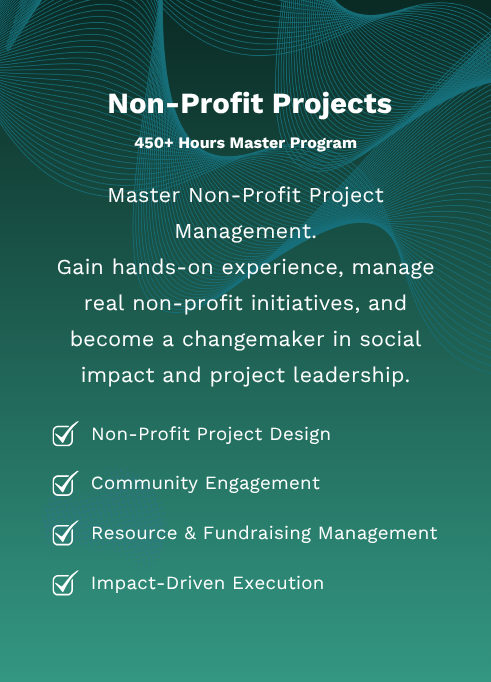 Non-Profit Projects

450+ Hours Master Program

Master Non-Profit Project Management.
Gain hands-on experience, manage real non-profit initiatives, and become a changemaker in social impact and project leadership.

Non-Profit Project Design

Community Engagement

Resource & Fundraising Management

Impact-Driven Execution